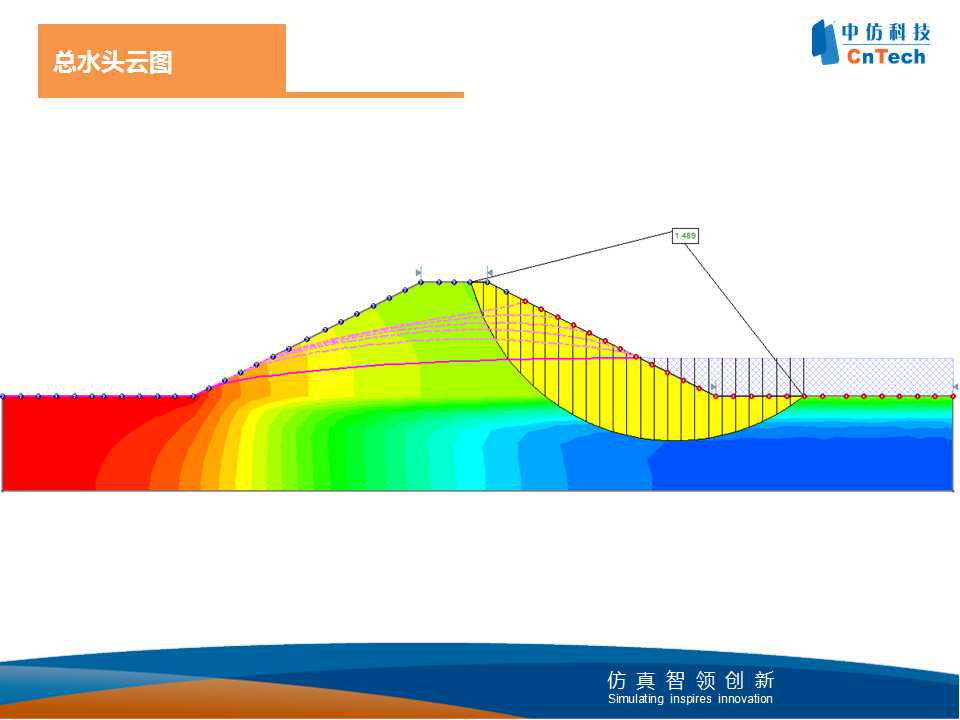 总水头云图

中仿科技
CnTech

1.489

仿真智领创新
Simulating inspires innovation